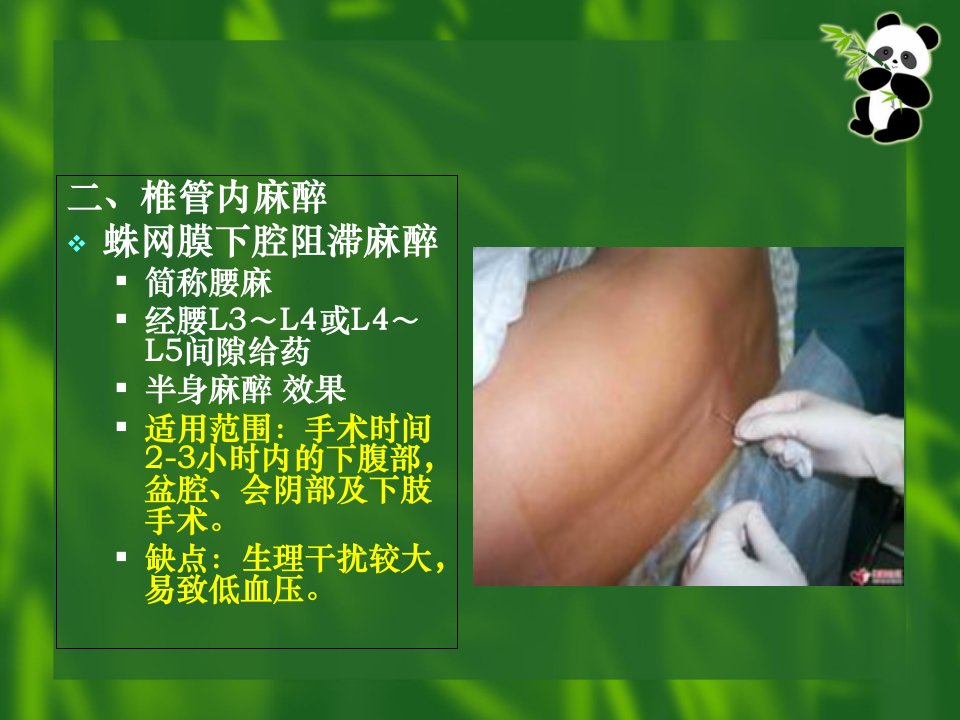 二、椎管内麻醉

❖ 蛛网膜下腔阻滞麻醉

▪ 简称腰麻

▪ 经腰L3～L4或L4～L5间隙给药

▪ 半身麻醉 效果

▪ 适用范围：手术时间2-3小时内的下腹部，盆腔、会阴部及下肢手术。

▪ 缺点：生理干扰较大，易致低血压。